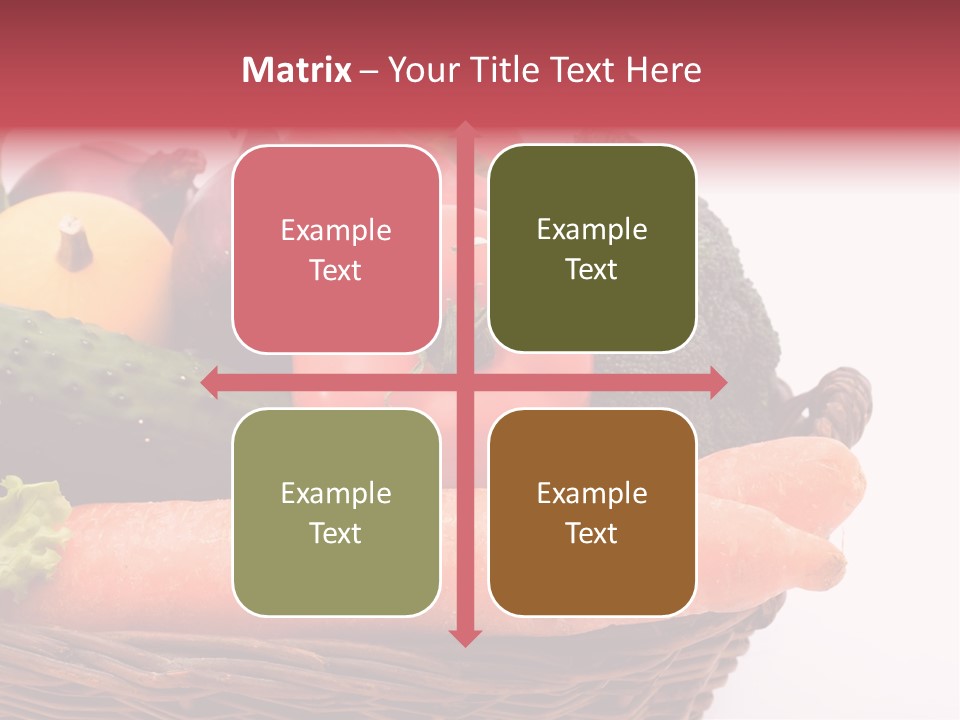 Matrix – Your Title Text Here

Example Text

Example Text

Example Text

Example Text